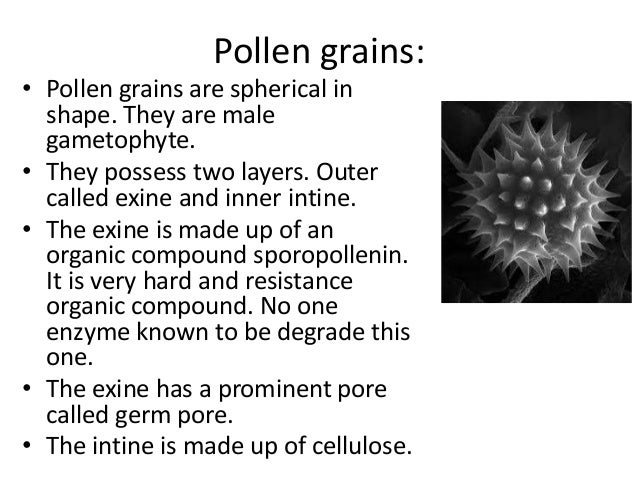 Pollen grains:

• Pollen grains are spherical in shape. They are male gametophyte.
• They possess two layers. Outer called exine and inner intine.
• The exine is made up of an organic compound sporopollenin. It is very hard and resistance organic compound. No one enzyme known to be degrade this one.
• The exine has a prominent pore called germ pore.
• The intine is made up of cellulose.